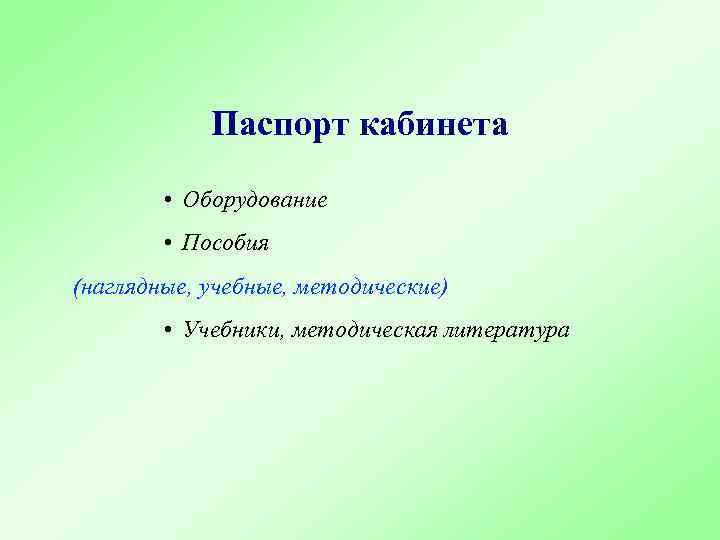 Паспорт кабинета

• Оборудование

• Пособия

(наглядные, учебные, методические)

• Учебники, методическая литература